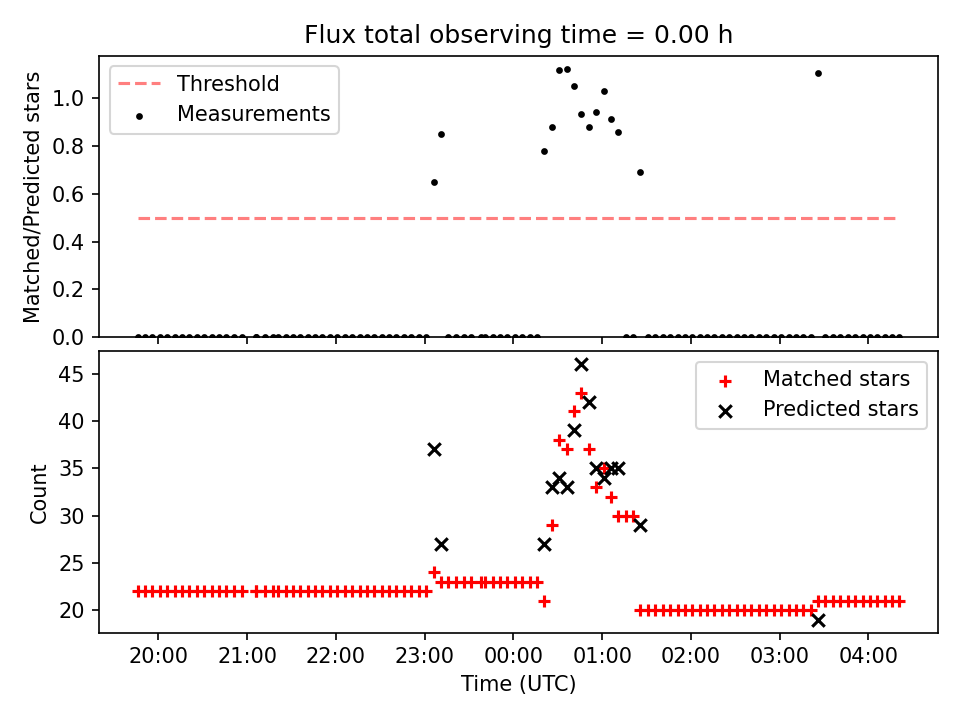 Flux total observing time = 0.00 h

Threshold
Measurements

Matched/Predicted stars

1.0
0.8
0.6
0.4
0.2
0.0

Matched stars
Predicted stars

Count

45
40
35
30
25
20

20:00
21:00
22:00
23:00
00:00
01:00
02:00
03:00
04:00

Time (UTC)